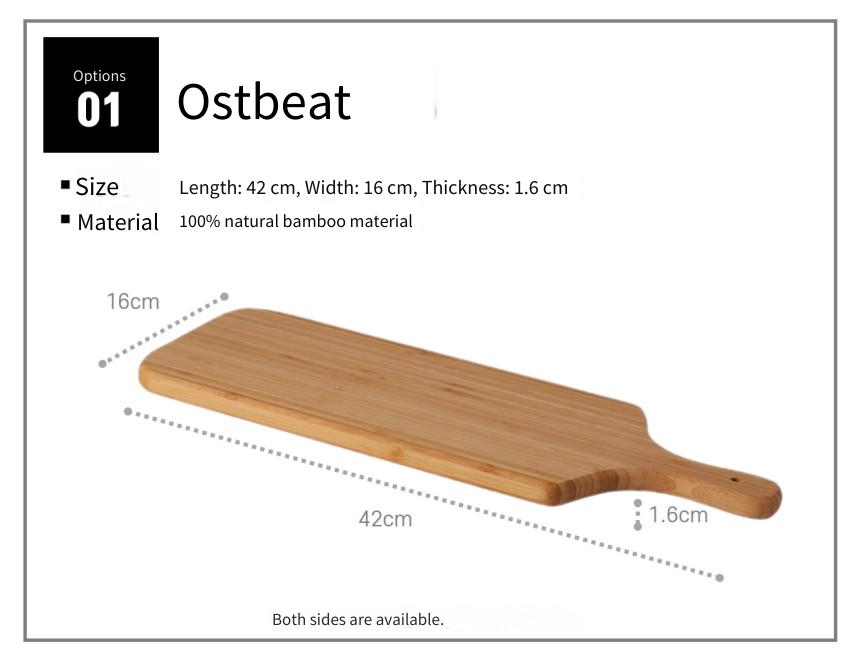 Options
01

Ostbeat

■ Size Length: 42 cm, Width: 16 cm, Thickness: 1.6 cm
■ Material 100% natural bamboo material

16cm

42cm

1.6cm

Both sides are available.